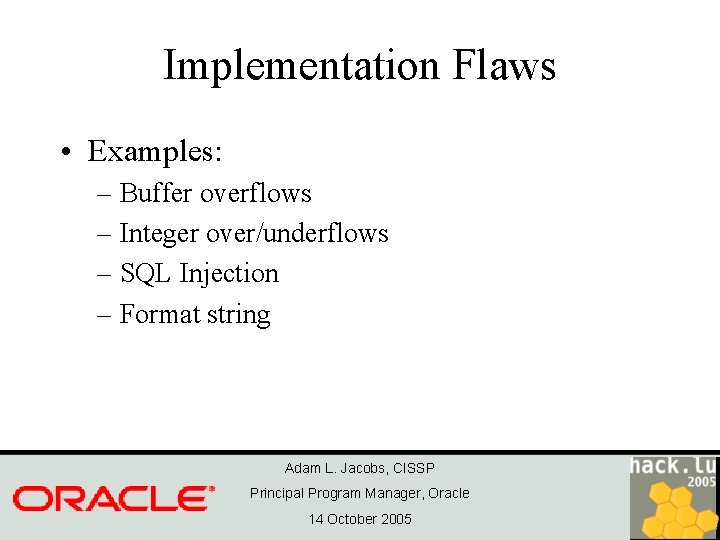 Implementation Flaws

• Examples:
– Buffer overflows
– Integer over/underflows
– SQL Injection
– Format string

ORACLE®

Adam L. Jacobs, CISSP
Principal Program Manager, Oracle
14 October 2005

hack.lu
2005